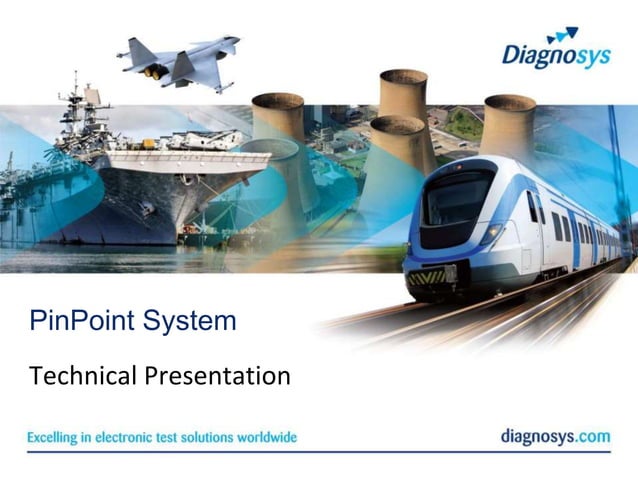 Diagnosys

PinPoint System

Technical Presentation

Excelling in electronic test solutions worldwide

diagnosys.com